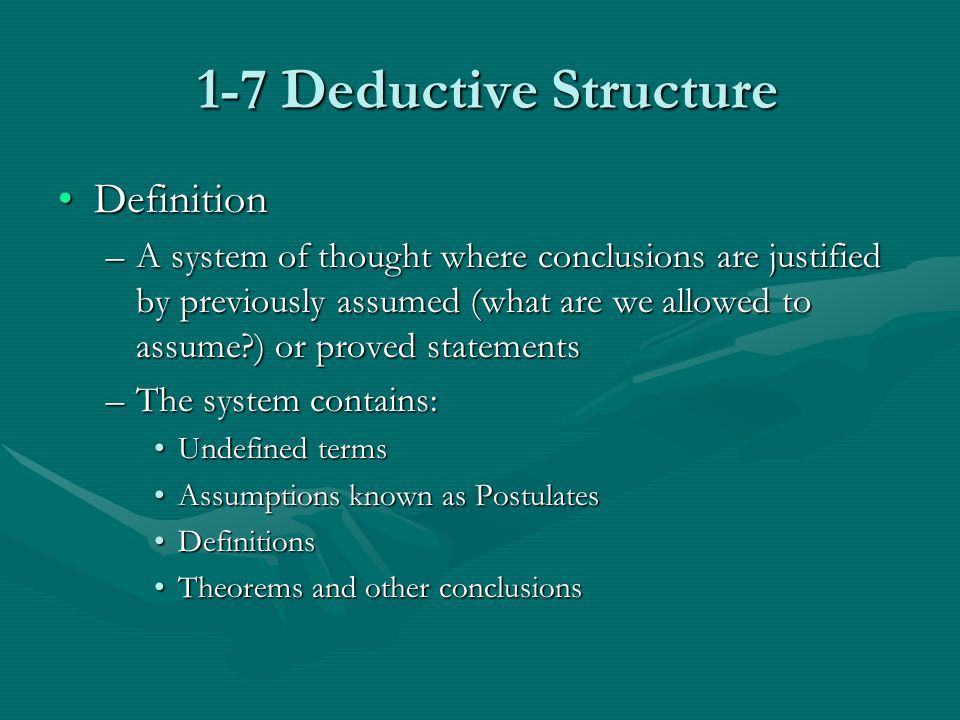 1-7 Deductive Structure

• Definition
– A system of thought where conclusions are justified by previously assumed (what are we allowed to assume?) or proved statements
– The system contains:
• Undefined terms
• Assumptions known as Postulates
• Definitions
• Theorems and other conclusions